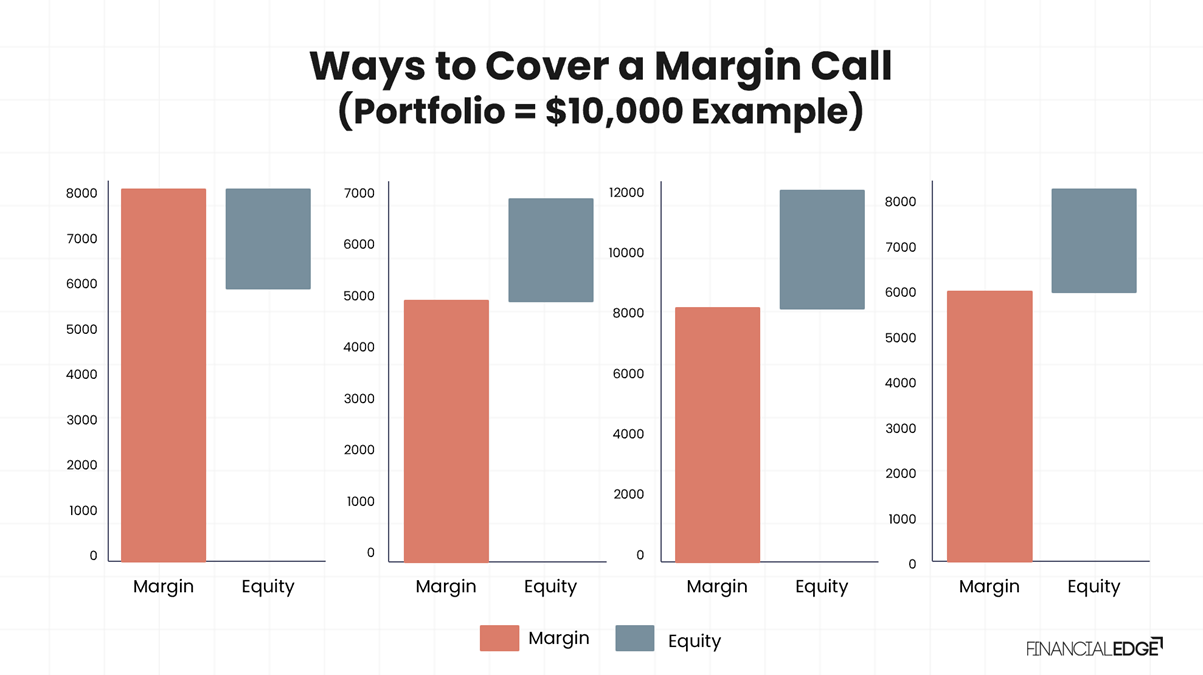 Ways to Cover a Margin Call
(Portfolio = $10,000 Example)

8000
7000
6000
5000
4000
3000
2000
1000
0
Margin Equity

7000
6000
5000
4000
3000
2000
1000
0
Margin Equity

12000
10000
8000
6000
4000
2000
0
Margin Equity

8000
7000
6000
5000
4000
3000
2000
1000
0
Margin Equity

Margin Equity

FINANCIALEDGE